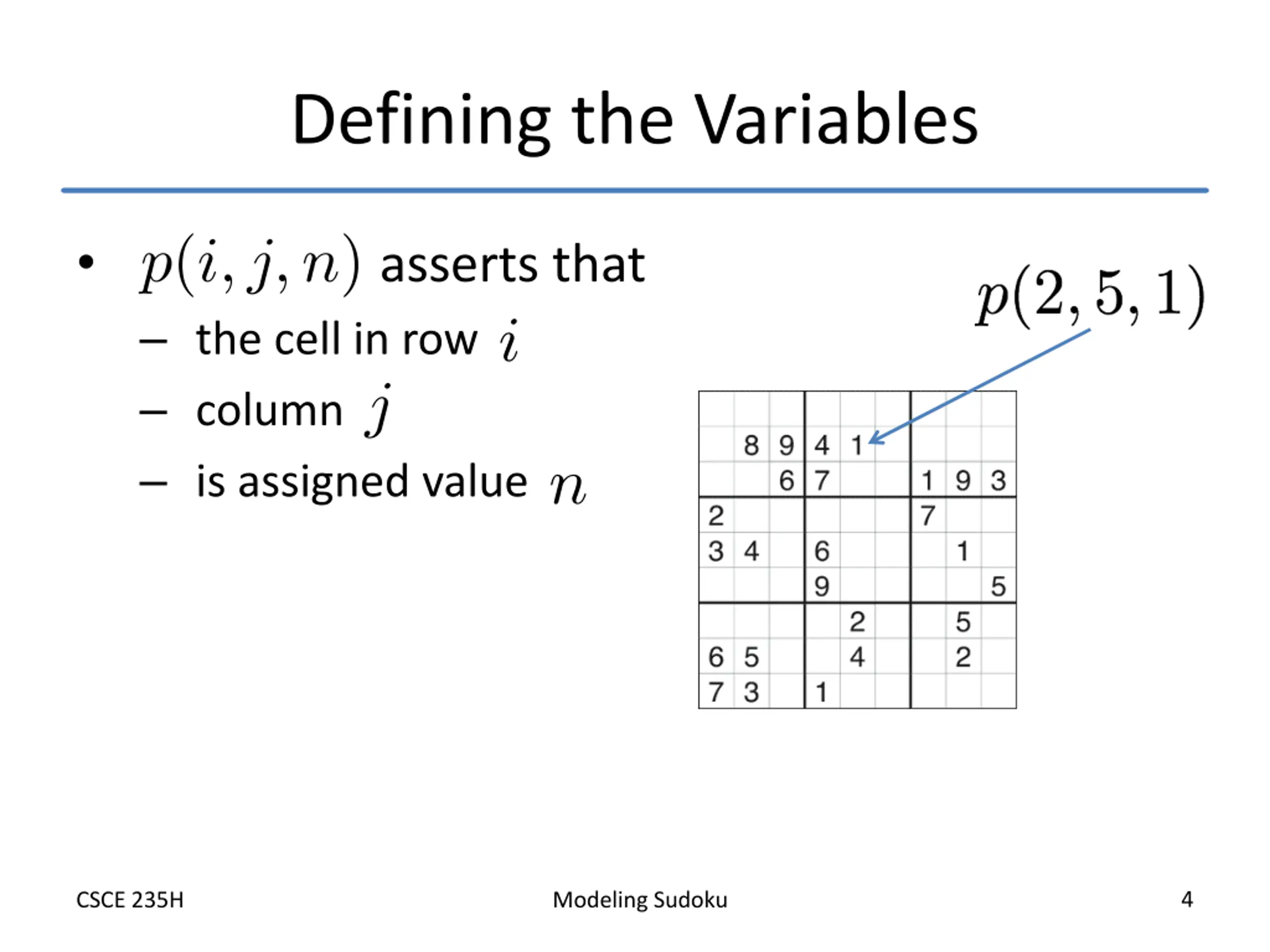 Defining the Variables

• $p(i, j, n)$ asserts that
– the cell in row $i$
– column $j$
– is assigned value $n$

$p(2, 5, 1)$

| | | | | | | | | |
|---|---|---|---|---|---|---|---|---|
| | | | | | | | | |
| | 8 | 9 | 4 | 1 | | | | |
| | | 6 | 7 | | | 1 | 9 | 3 |
| 2 | | | | | | 7 | | |
| 3 | 4 | | 6 | | | | 1 | |
| | | | 9 | | | | | 5 |
| | | | | 2 | | | 5 | |
| 6 | 5 | | | 4 | | | 2 | |
| 7 | 3 | | 1 | | | | | |

CSCE 235H Modeling Sudoku 4